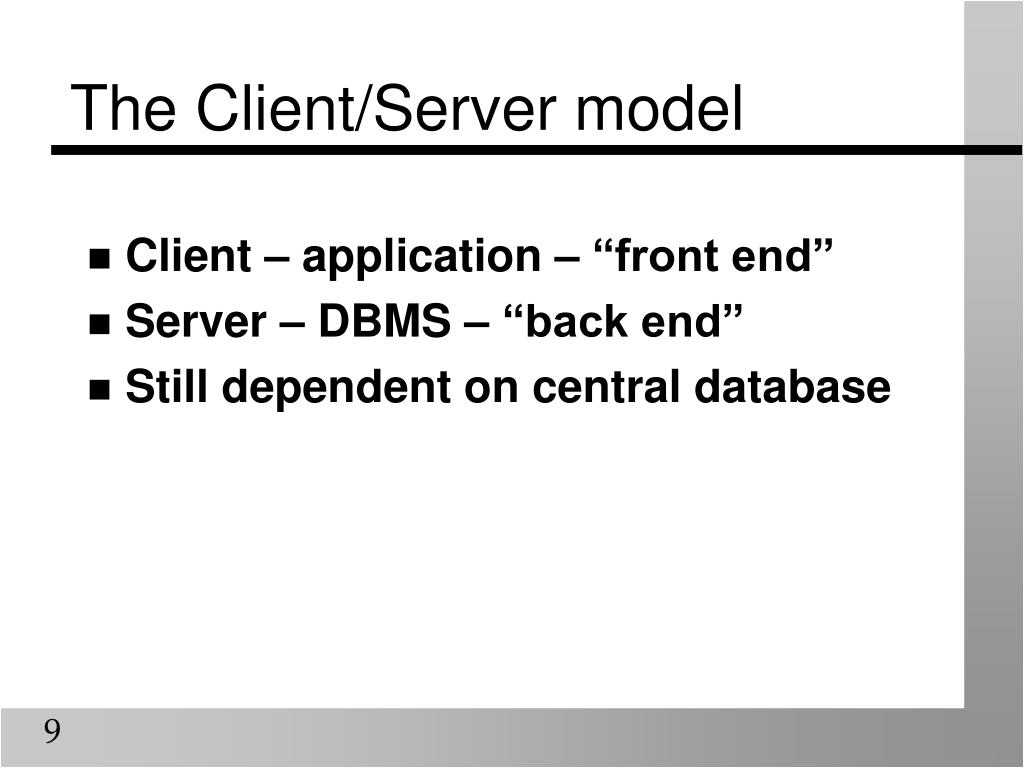 The Client/Server model

- Client – application – “front end”
- Server – DBMS – “back end”
- Still dependent on central database

9